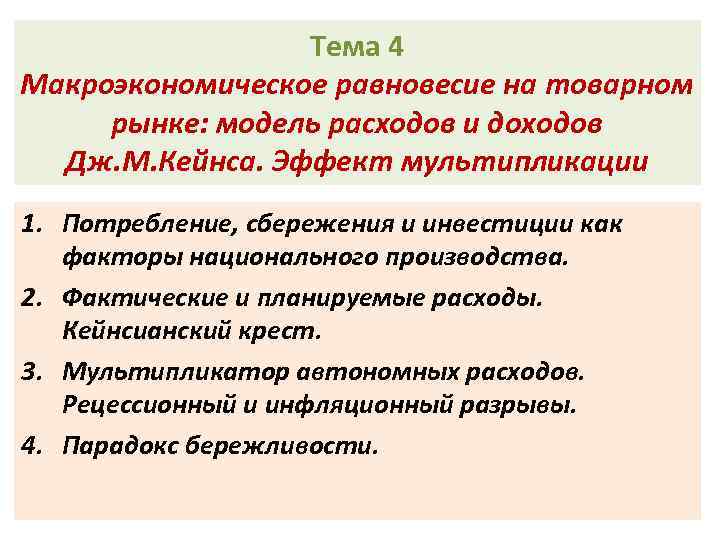 Тема 4
Макроэкономическое равновесие на товарном рынке: модель расходов и доходов Дж.М.Кейнса. Эффект мультипликации

1. Потребление, сбережения и инвестиции как факторы национального производства.
2. Фактические и планируемые расходы. Кейнсианский крест.
3. Мультипликатор автономных расходов. Рецессионный и инфляционный разрывы.
4. Парадокс бережливости.